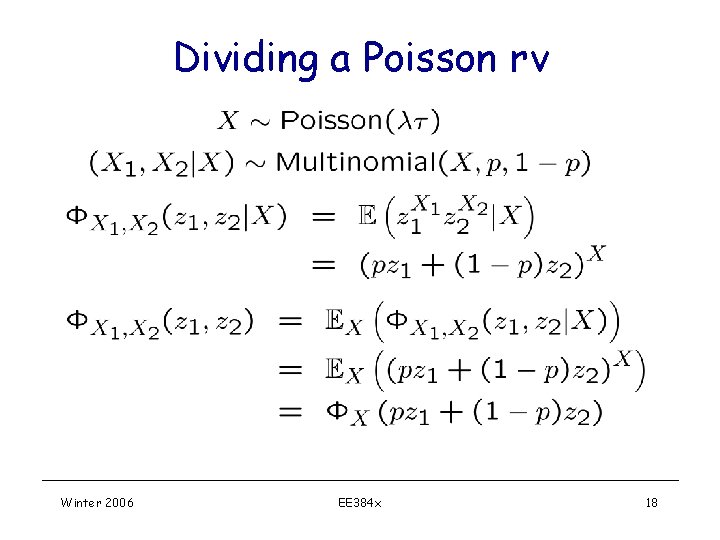 Dividing a Poisson rv

$X \sim \text{Poisson}(\lambda\tau)$

$(X_1, X_2|X) \sim \text{Multinomial}(X, p, 1-p)$

$\Phi_{X_1,X_2}(z_1, z_2|X) = \mathbb{E}\left(z_1^{X_1} z_2^{X_2}|X\right)$
$= (pz_1 + (1-p)z_2)^X$

$\Phi_{X_1,X_2}(z_1, z_2) = \mathbb{E}_X\left(\Phi_{X_1,X_2}(z_1, z_2|X)\right)$
$= \mathbb{E}_X\left((pz_1 + (1-p)z_2)^X\right)$
$= \Phi_X(pz_1 + (1-p)z_2)$

Winter 2006

EE384x

18